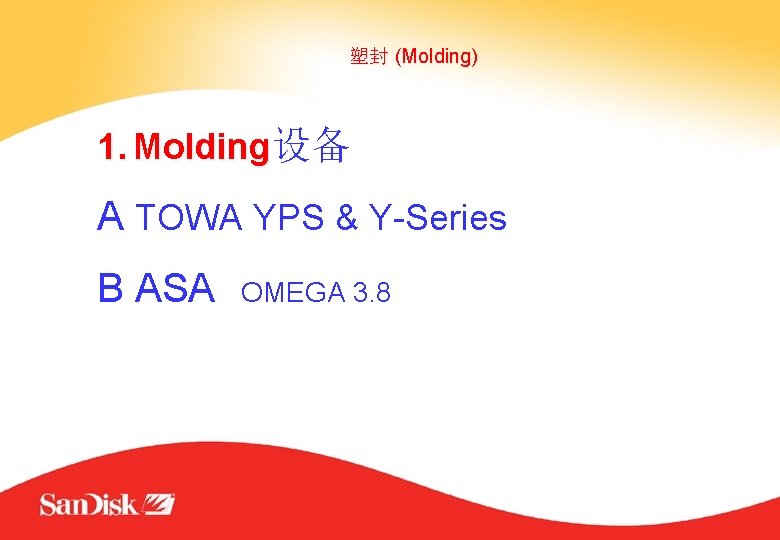 塑封 (Molding)

1. Molding设备

A TOWA YPS & Y-Series

B ASA OMEGA 3.8

SanDisk